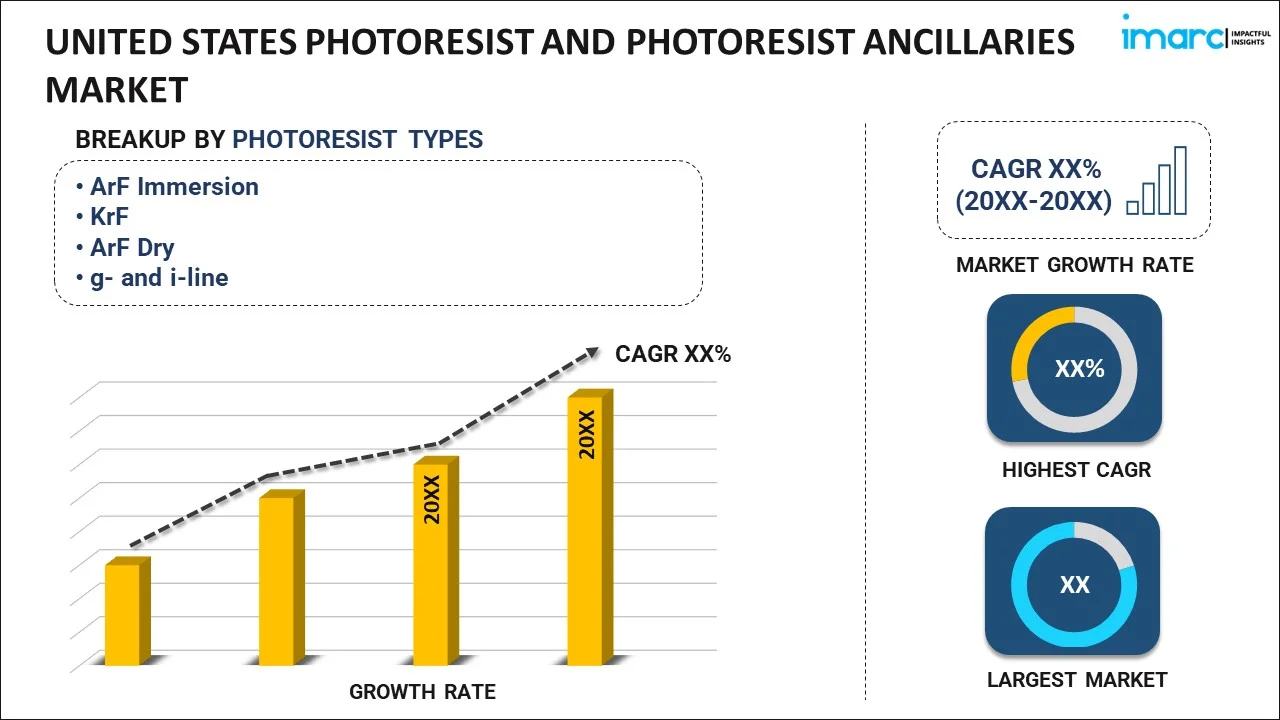 UNITED STATES PHOTORESIST AND PHOTORESIST ANCILLARIES MARKET

imarc IMPACTFUL INSIGHTS

BREAKUP BY PHOTORESIST TYPES

• ArF Immersion
• KrF
• ArF Dry
• g- and i-line

CAGR XX%

20XX

20XX

GROWTH RATE

CAGR XX% (20XX-20XX)

MARKET GROWTH RATE

XX%

HIGHEST CAGR

XX

LARGEST MARKET